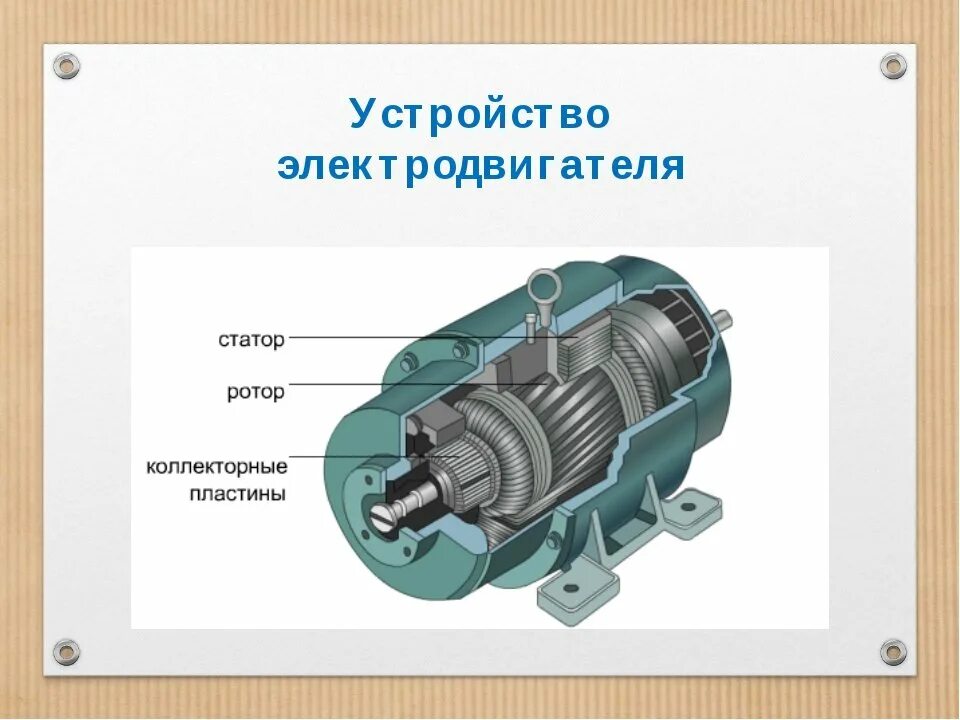 Устройство электродвигателя

статор

ротор

коллекторные пластины